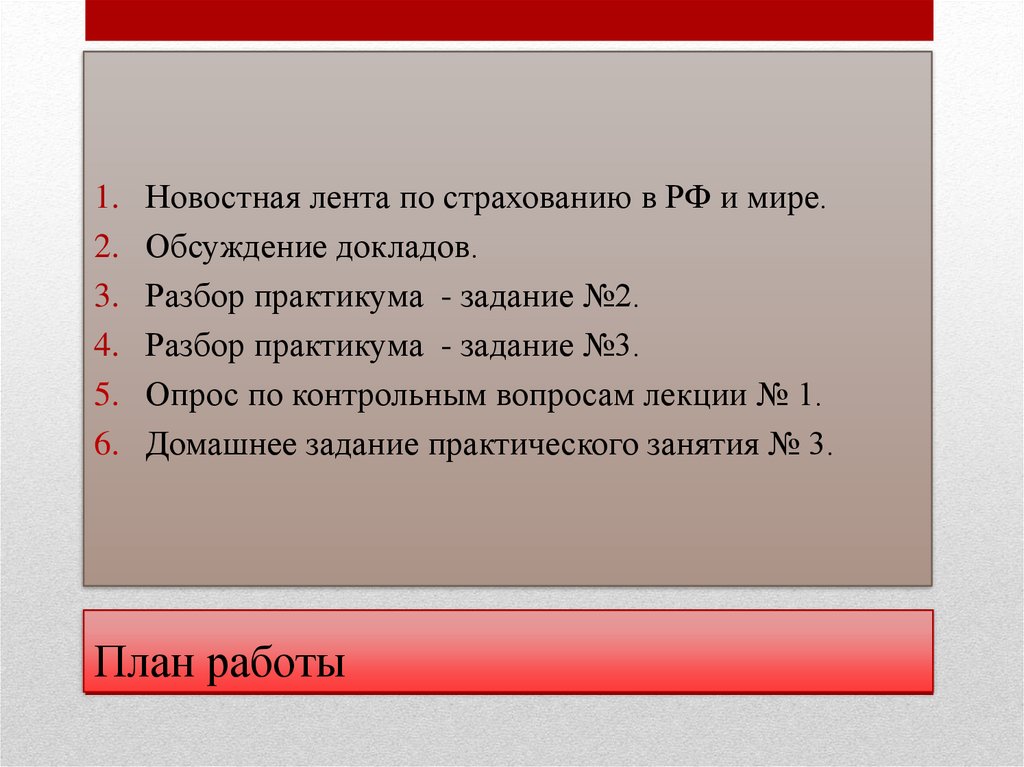 1. Новостная лента по страхованию в РФ и мире.
2. Обсуждение докладов.
3. Разбор практикума - задание №2.
4. Разбор практикума - задание №3.
5. Опрос по контрольным вопросам лекции № 1.
6. Домашнее задание практического занятия № 3.

План работы